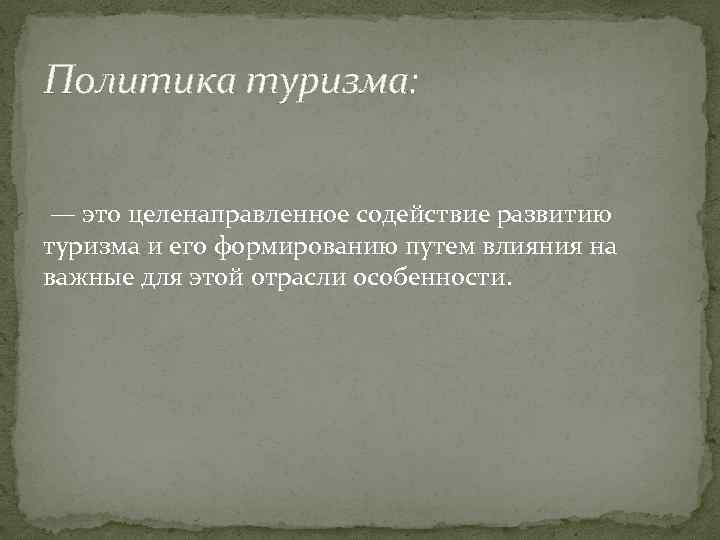 Политика туризма:

— это целенаправленное содействие развитию туризма и его формированию путем влияния на важные для этой отрасли особенности.